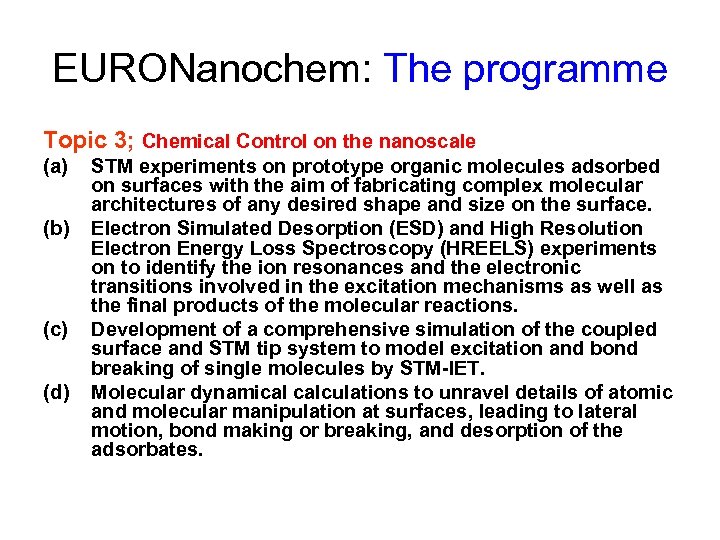 EURONanochem: The programme

Topic 3; Chemical Control on the nanoscale

(a) STM experiments on prototype organic molecules adsorbed on surfaces with the aim of fabricating complex molecular architectures of any desired shape and size on the surface.

(b) Electron Simulated Desorption (ESD) and High Resolution Electron Energy Loss Spectroscopy (HREELS) experiments on to identify the ion resonances and the electronic transitions involved in the excitation mechanisms as well as the final products of the molecular reactions.

(c) Development of a comprehensive simulation of the coupled surface and STM tip system to model excitation and bond breaking of single molecules by STM-IET.

(d) Molecular dynamical calculations to unravel details of atomic and molecular manipulation at surfaces, leading to lateral motion, bond making or breaking, and desorption of the adsorbates.